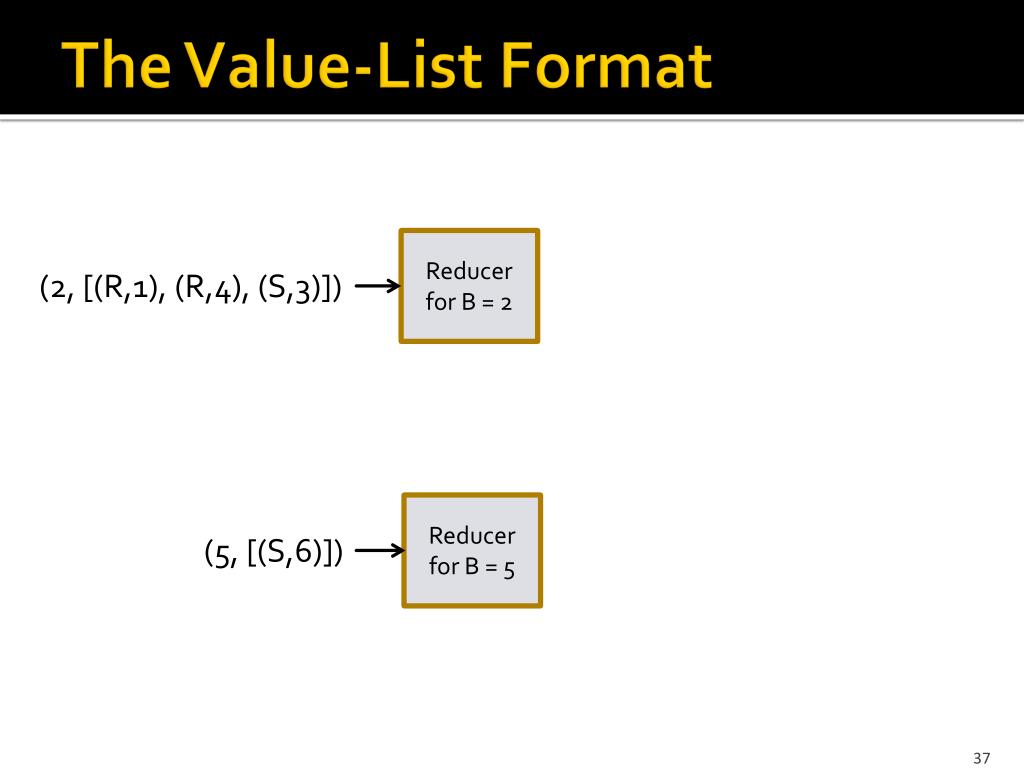 The Value-List Format

(2, [(R,1), (R,4), (S,3)])

Reducer for B = 2

(5, [(S,6)])

Reducer for B = 5

37